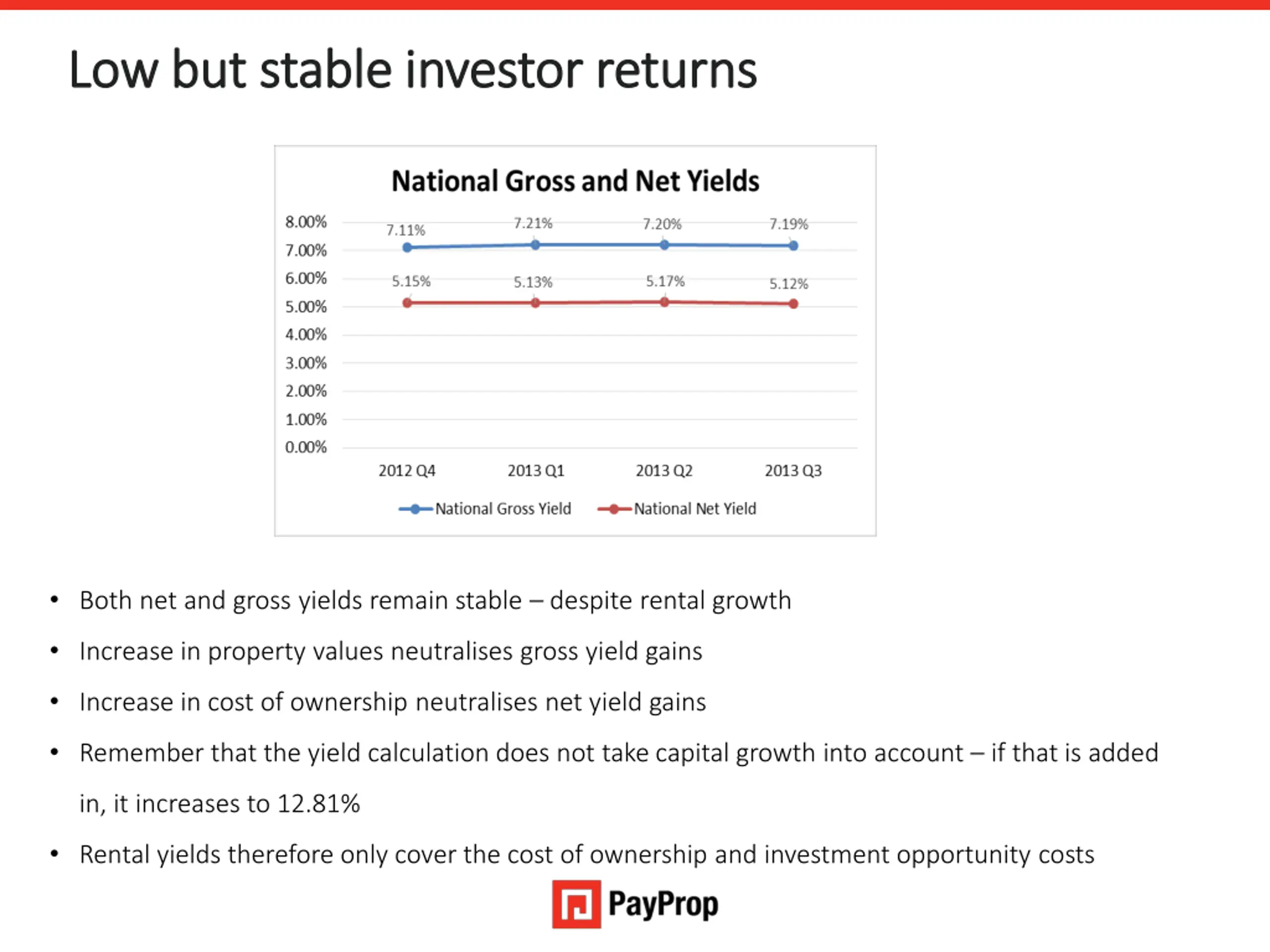 Low but stable investor returns

National Gross and Net Yields

8.00%
7.00%
6.00%
5.00%
4.00%
3.00%
2.00%
1.00%
0.00%

7.11%
7.21%
7.20%
7.19%

5.15%
5.13%
5.17%
5.12%

2012 Q4
2013 Q1
2013 Q2
2013 Q3

National Gross Yield
National Net Yield

• Both net and gross yields remain stable – despite rental growth
• Increase in property values neutralises gross yield gains
• Increase in cost of ownership neutralises net yield gains
• Remember that the yield calculation does not take capital growth into account – if that is added in, it increases to 12.81%
• Rental yields therefore only cover the cost of ownership and investment opportunity costs

PayProp